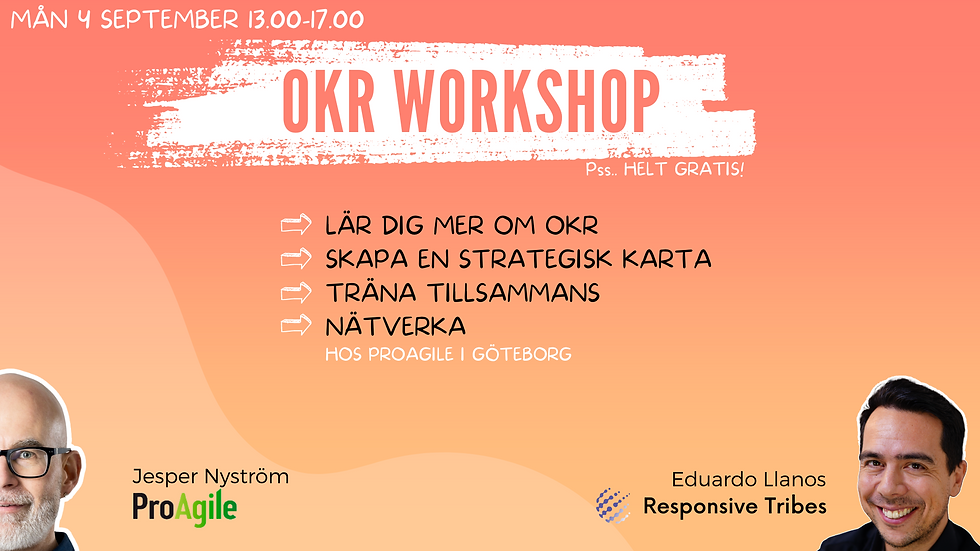 MÅN 4 SEPTEMBER 13.00-17.00

OKR WORKSHOP

Pss.. HELT GRATIS!

LÄR DIG MER OM OKR
SKAPA EN STRATEGISK KARTA
TRÄNA TILLSAMMANS
NÄTVERKA
HOS PROAGILE I GÖTEBORG

Jesper Nyström
ProAgile

Eduardo Llanos
Responsive Tribes